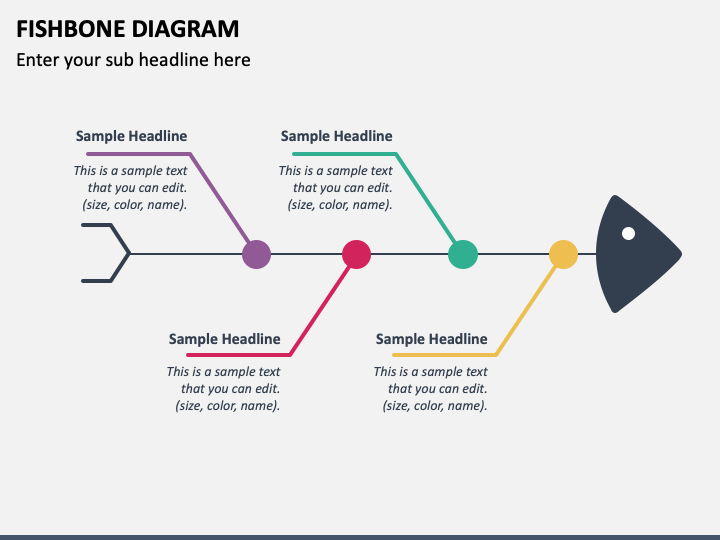 FISHBONE DIAGRAM

Enter your sub headline here

Sample Headline

This is a sample text that you can edit. (size, color, name).

Sample Headline

This is a sample text that you can edit. (size, color, name).

Sample Headline

This is a sample text that you can edit. (size, color, name).

Sample Headline

This is a sample text that you can edit. (size, color, name).